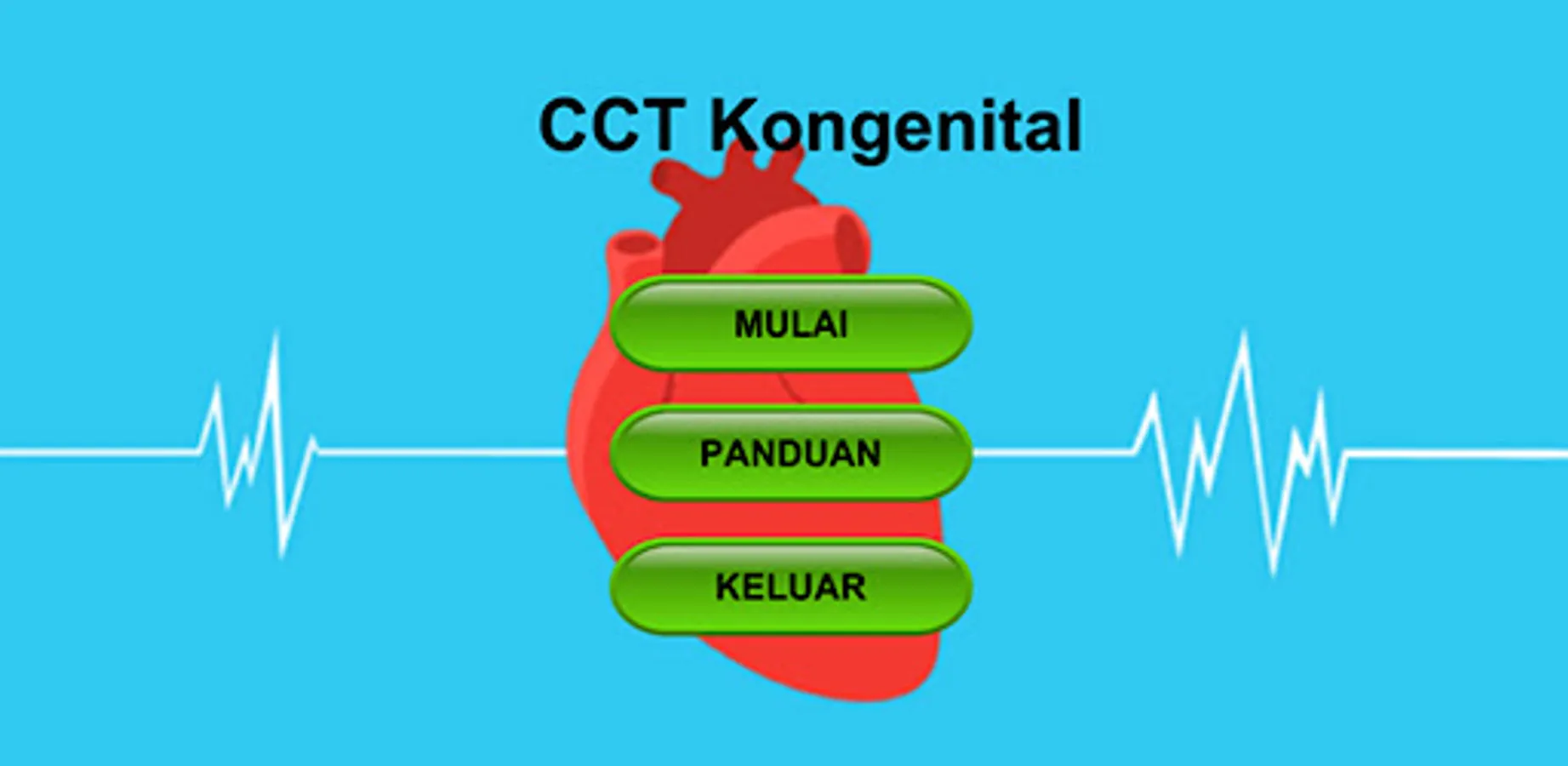 CCT Kongenital

MULAI

PANDUAN

KELUAR